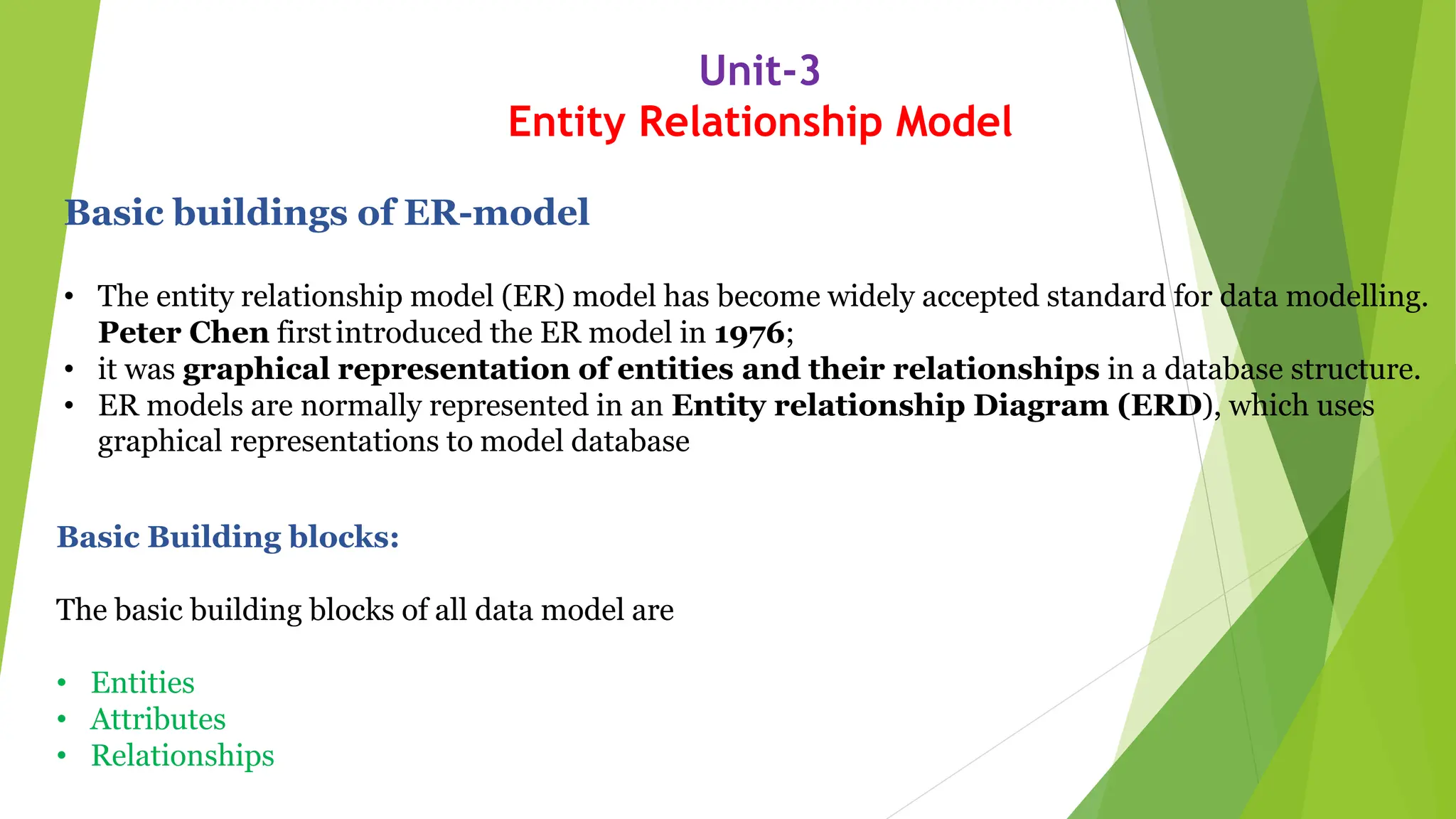 Unit-3
Entity Relationship Model

Basic buildings of ER-model

• The entity relationship model (ER) model has become widely accepted standard for data modelling. Peter Chen first introduced the ER model in 1976;
• it was graphical representation of entities and their relationships in a database structure.
• ER models are normally represented in an Entity relationship Diagram (ERD), which uses graphical representations to model database

Basic Building blocks:

The basic building blocks of all data model are

• Entities
• Attributes
• Relationships